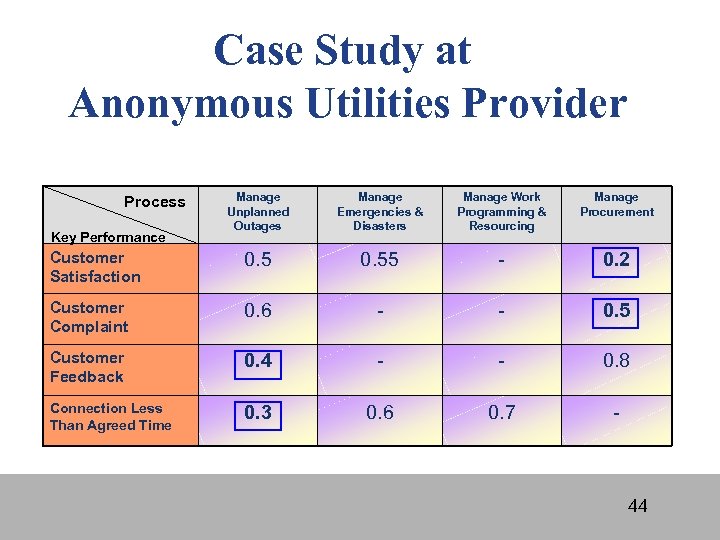 Case Study at
Anonymous Utilities Provider

| Process / Key Performance | Manage Unplanned Outages | Manage Emergencies & Disasters | Manage Work Programming & Resourcing | Manage Procurement |
|---|---|---|---|---|
| Customer Satisfaction | 0.5 | 0.55 | - | 0.2 |
| Customer Complaint | 0.6 | - | - | 0.5 |
| Customer Feedback | 0.4 | - | - | 0.8 |
| Connection Less Than Agreed Time | 0.3 | 0.6 | 0.7 | - |

44